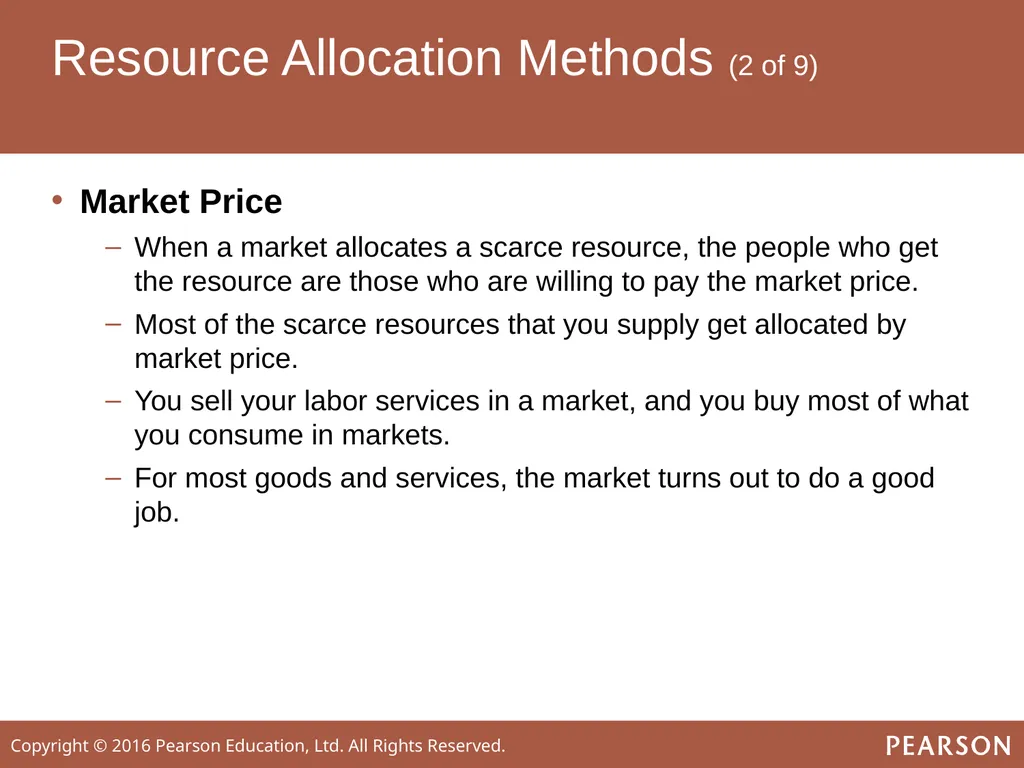 Resource Allocation Methods (2 of 9)

• Market Price

– When a market allocates a scarce resource, the people who get the resource are those who are willing to pay the market price.

– Most of the scarce resources that you supply get allocated by market price.

– You sell your labor services in a market, and you buy most of what you consume in markets.

– For most goods and services, the market turns out to do a good job.

Copyright © 2016 Pearson Education, Ltd. All Rights Reserved.

PEARSON